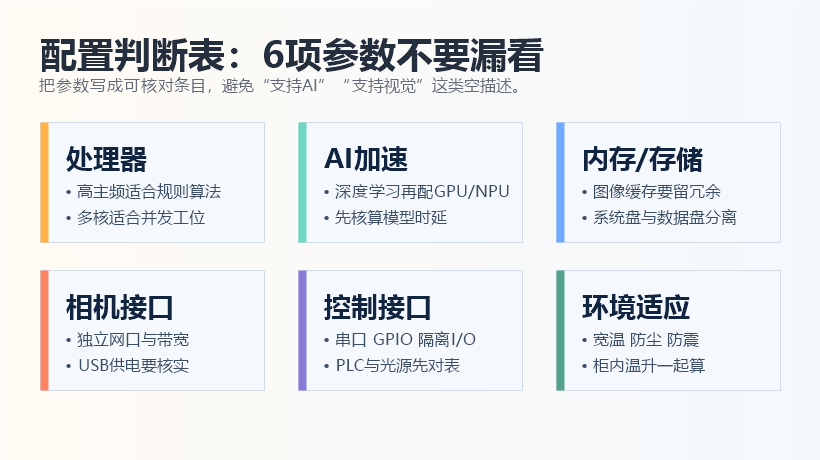 配置判断表：6项参数不要漏看
把参数写成可核对条目，避免“支持AI”“支持视觉”这类空描述。

处理器
• 高主频适合规则算法
• 多核适合并发工位

AI加速
• 深度学习再配GPU/NPU
• 先核算模型时延

内存/存储
• 图像缓存要留冗余
• 系统盘与数据盘分离

相机接口
• 独立网口与带宽
• USB供电要核实

控制接口
• 串口 GPIO 隔离I/O
• PLC与光源先对表

环境适应
• 宽温 防尘 防震
• 柜内温升一起算